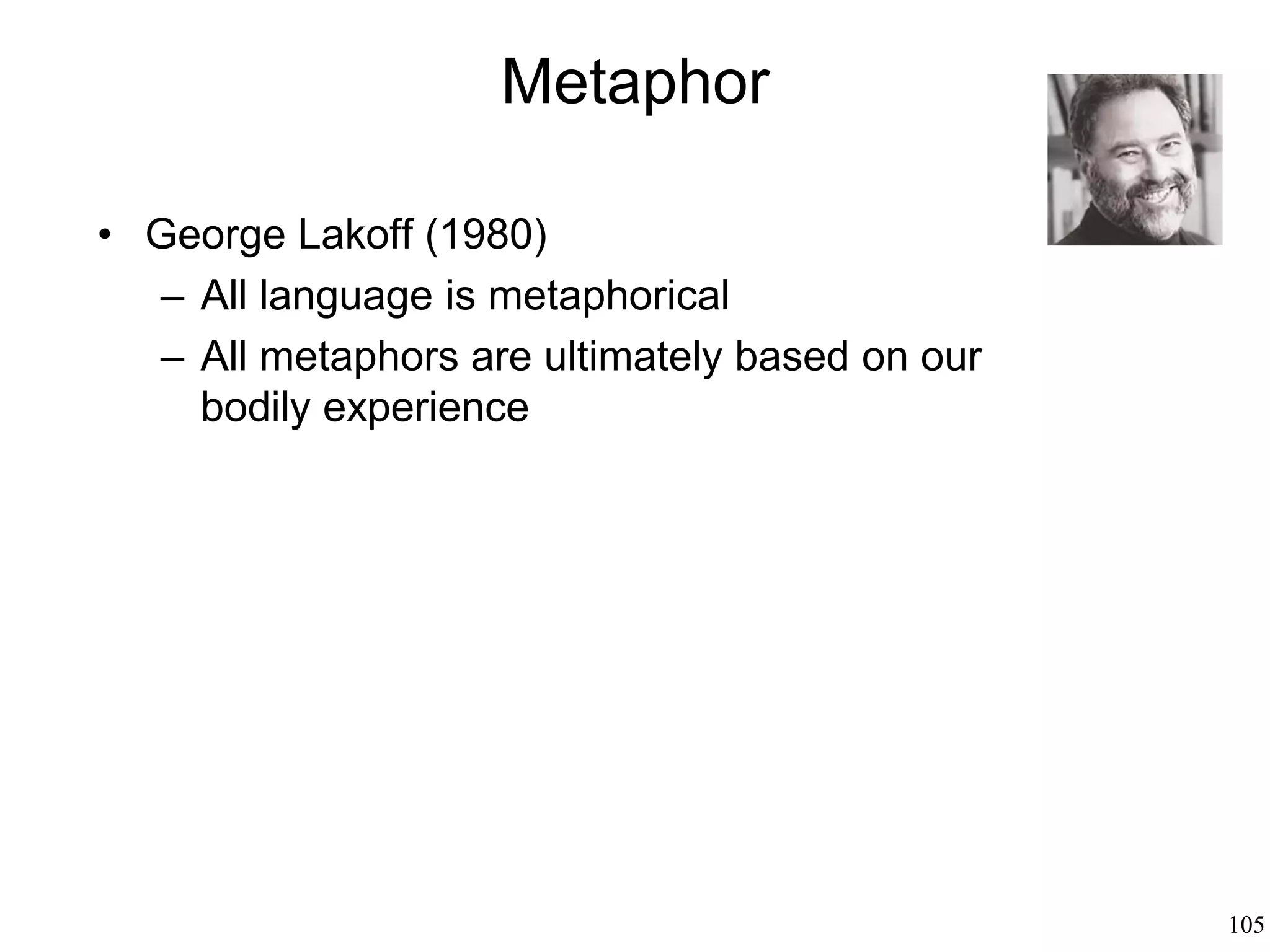 Metaphor

• George Lakoff (1980)
  – All language is metaphorical
  – All metaphors are ultimately based on our bodily experience

105